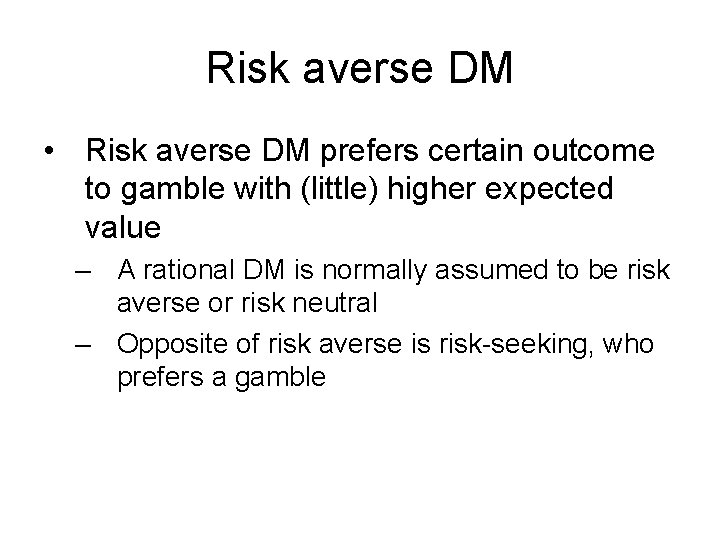 Risk averse DM

• Risk averse DM prefers certain outcome to gamble with (little) higher expected value

– A rational DM is normally assumed to be risk averse or risk neutral

– Opposite of risk averse is risk-seeking, who prefers a gamble